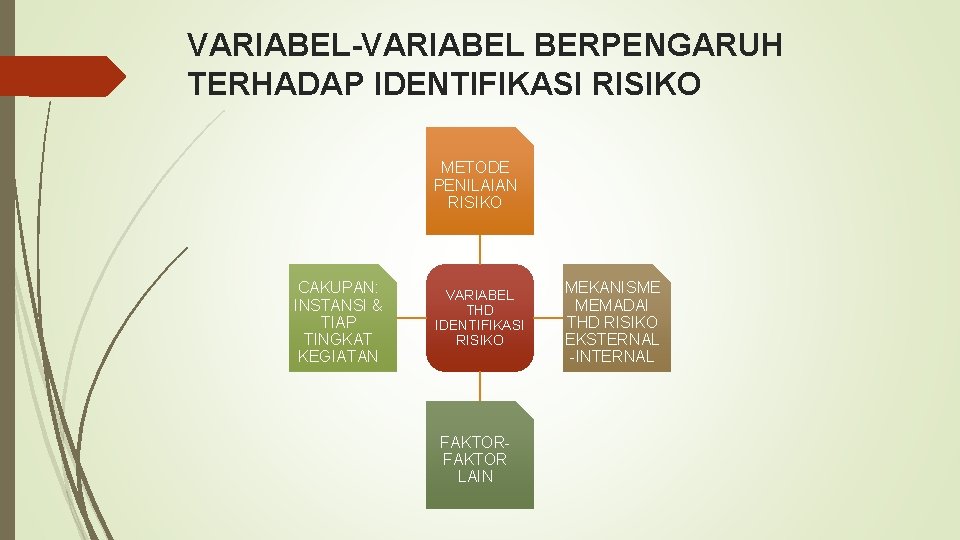 VARIABEL-VARIABEL BERPENGARUH TERHADAP IDENTIFIKASI RISIKO

METODE PENILAIAN RISIKO

CAKUPAN: INSTANSI & TIAP TINGKAT KEGIATAN

VARIABEL THD IDENTIFIKASI RISIKO

MEKANISME MEMADAI THD RISIKO EKSTERNAL -INTERNAL

FAKTOR-FAKTOR LAIN